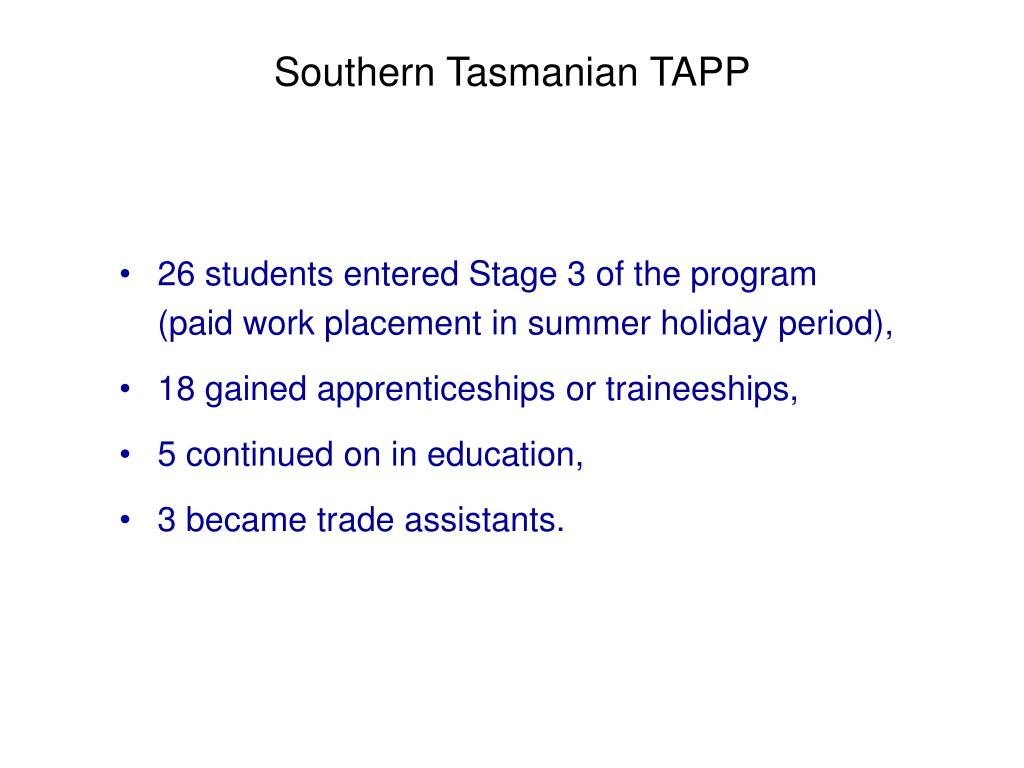 Southern Tasmanian TAPP

• 26 students entered Stage 3 of the program (paid work placement in summer holiday period),

• 18 gained apprenticeships or traineeships,

• 5 continued on in education,

• 3 became trade assistants.